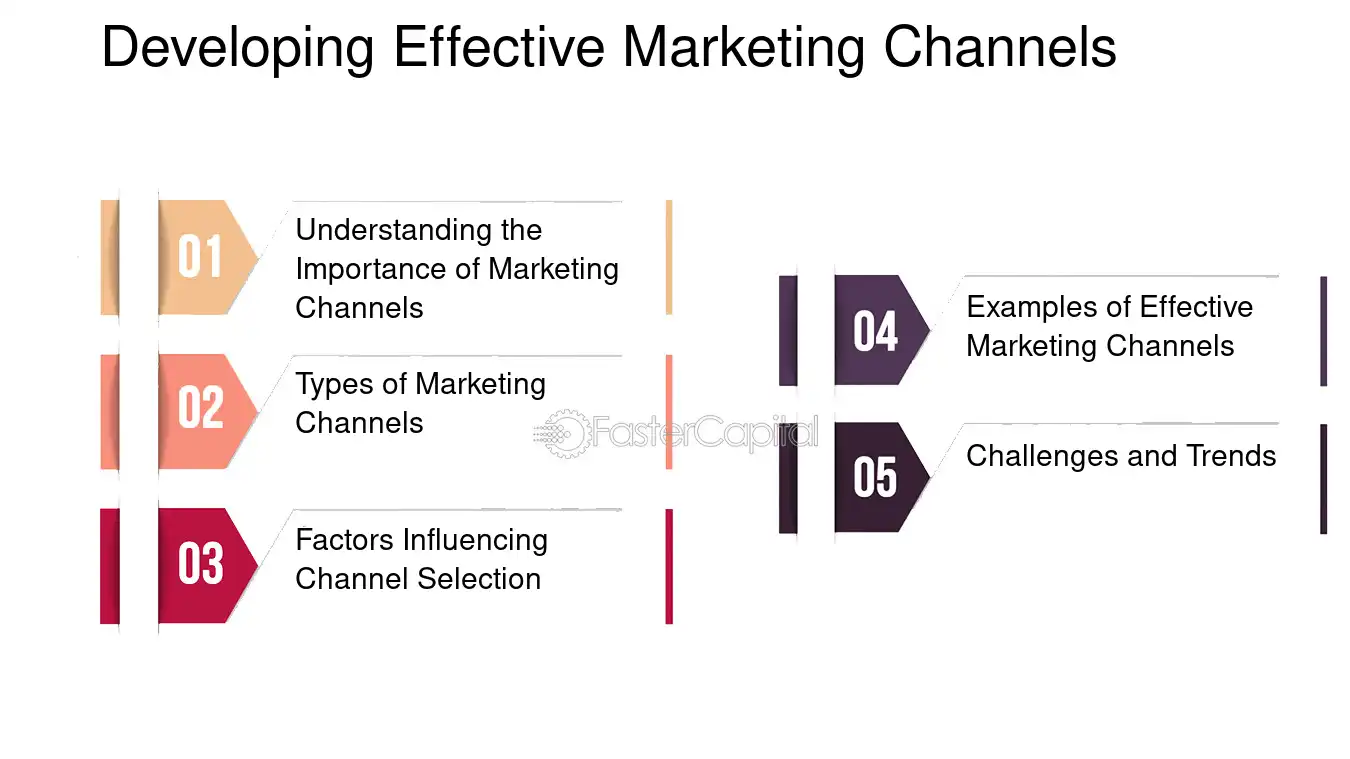 Developing Effective Marketing Channels

01
Understanding the Importance of Marketing Channels

02
Types of Marketing Channels

03
Factors Influencing Channel Selection

04
Examples of Effective Marketing Channels

05
Challenges and Trends

FasterCapital